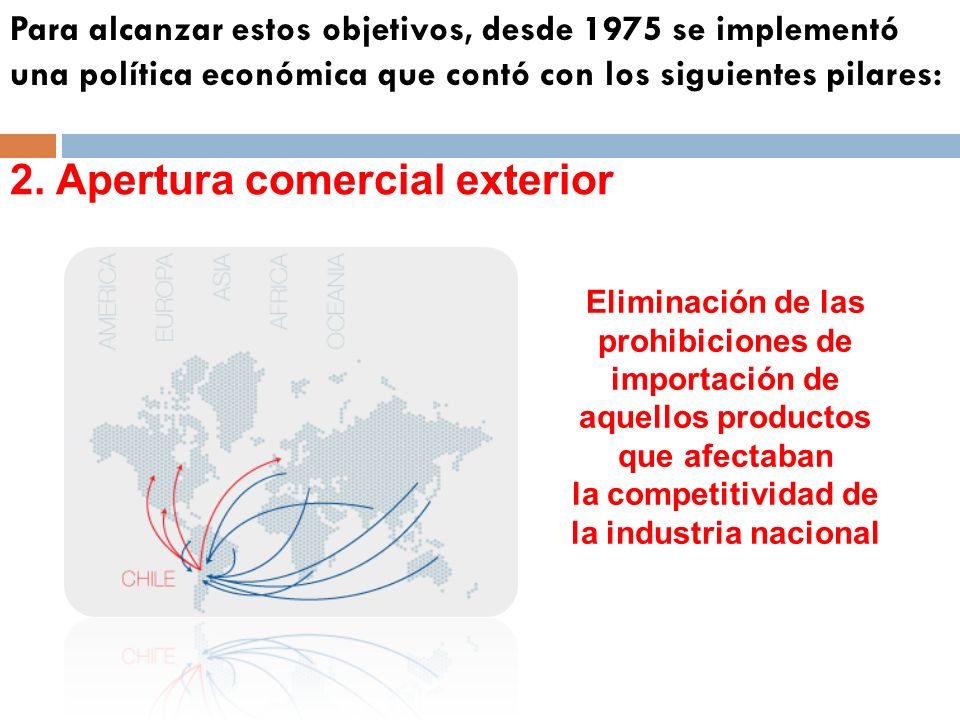 Para alcanzar estos objetivos, desde 1975 se implementó una política económica que contó con los siguientes pilares:

2. Apertura comercial exterior

AMERICA
EUROPA
ASIA
AFRICA
OCEANIA

CHILE

Eliminación de las prohibiciones de importación de aquellos productos que afectaban la competitividad de la industria nacional